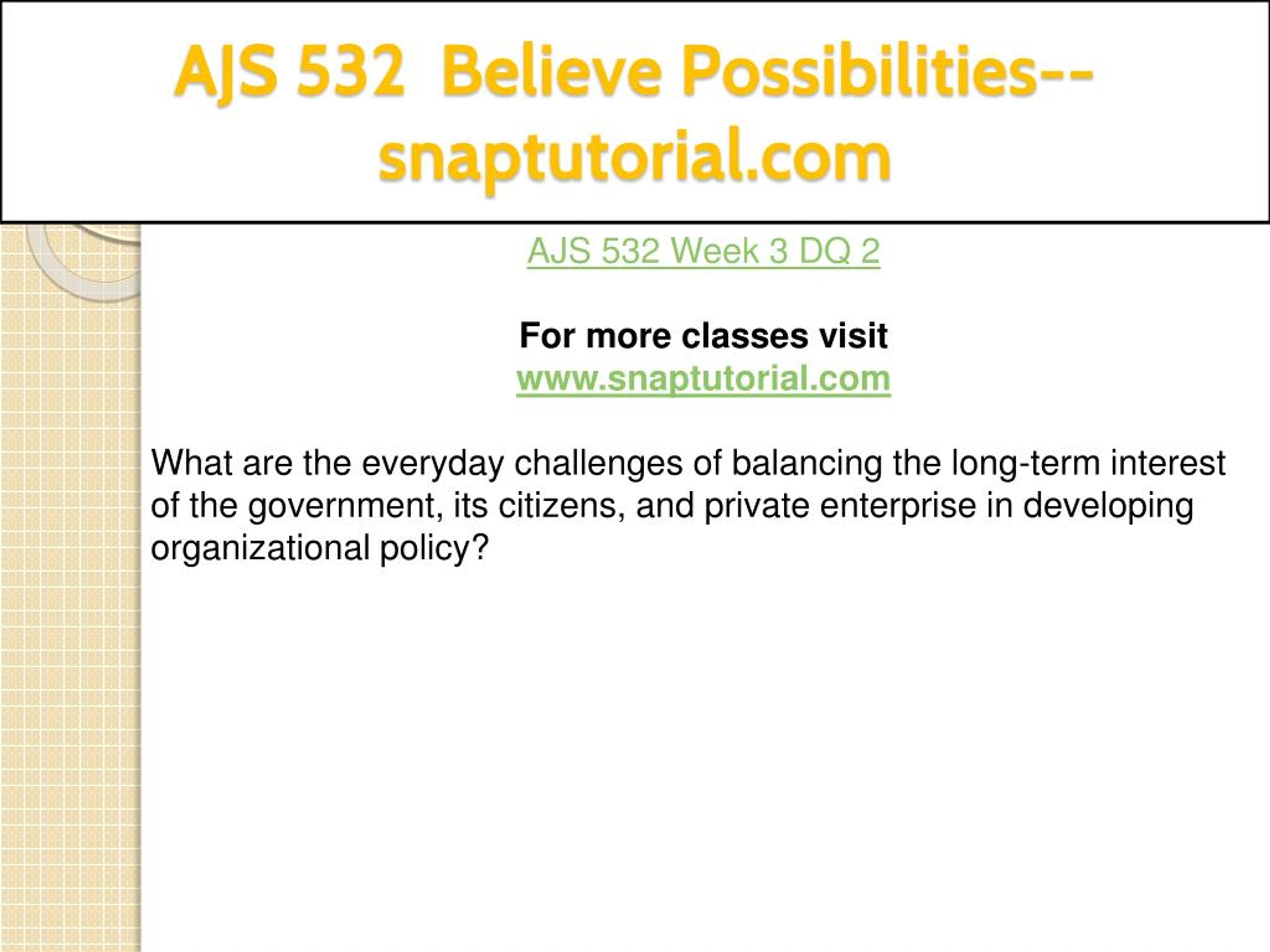 AJS 532 Believe Possibilities--snaptutorial.com

AJS 532 Week 3 DQ 2

For more classes visit
www.snaptutorial.com

What are the everyday challenges of balancing the long-term interest of the government, its citizens, and private enterprise in developing organizational policy?